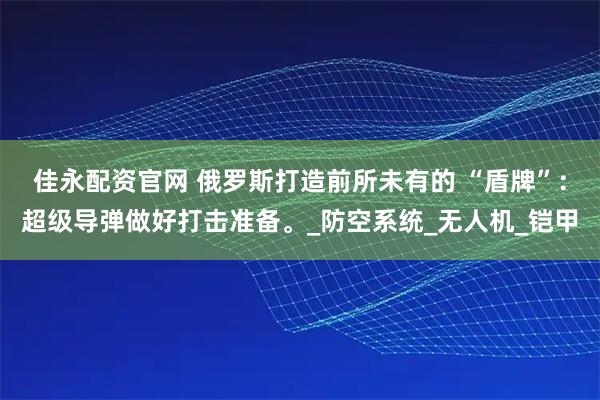 佳永配资官网 俄罗斯打造前所未有的“盾牌”：超级导弹做好打击准备。_防空系统_无人机_铠甲